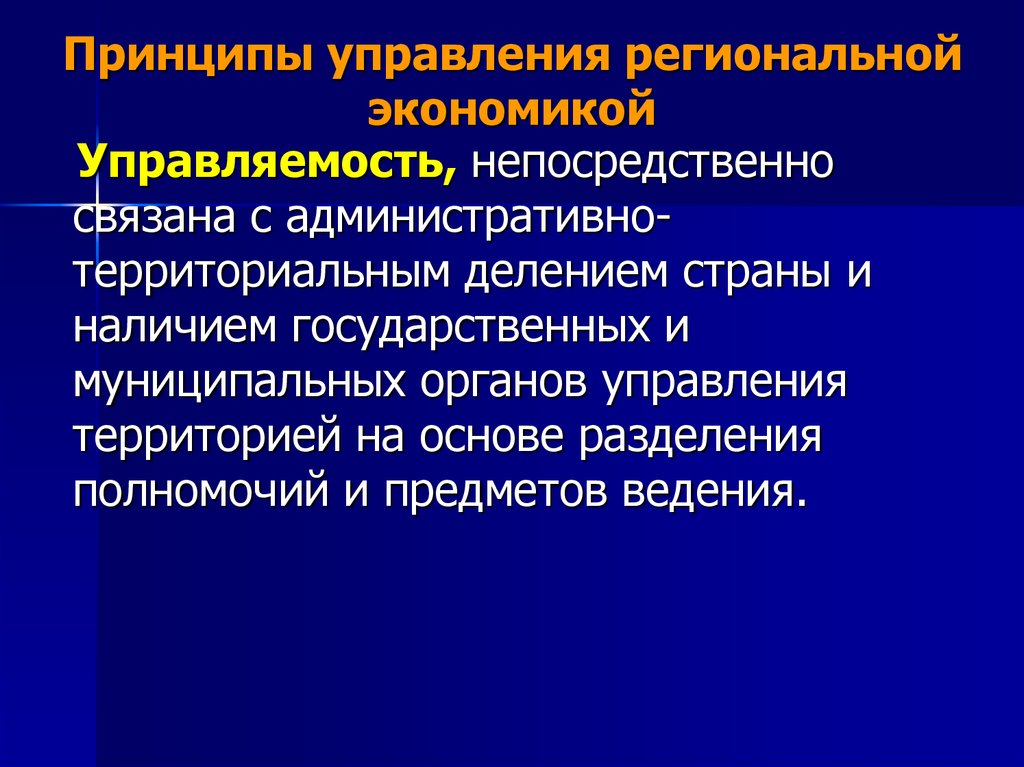 Принципы управления региональной экономикой

Управляемость, непосредственно связана с административно-территориальным делением страны и наличием государственных и муниципальных органов управления территорией на основе разделения полномочий и предметов ведения.